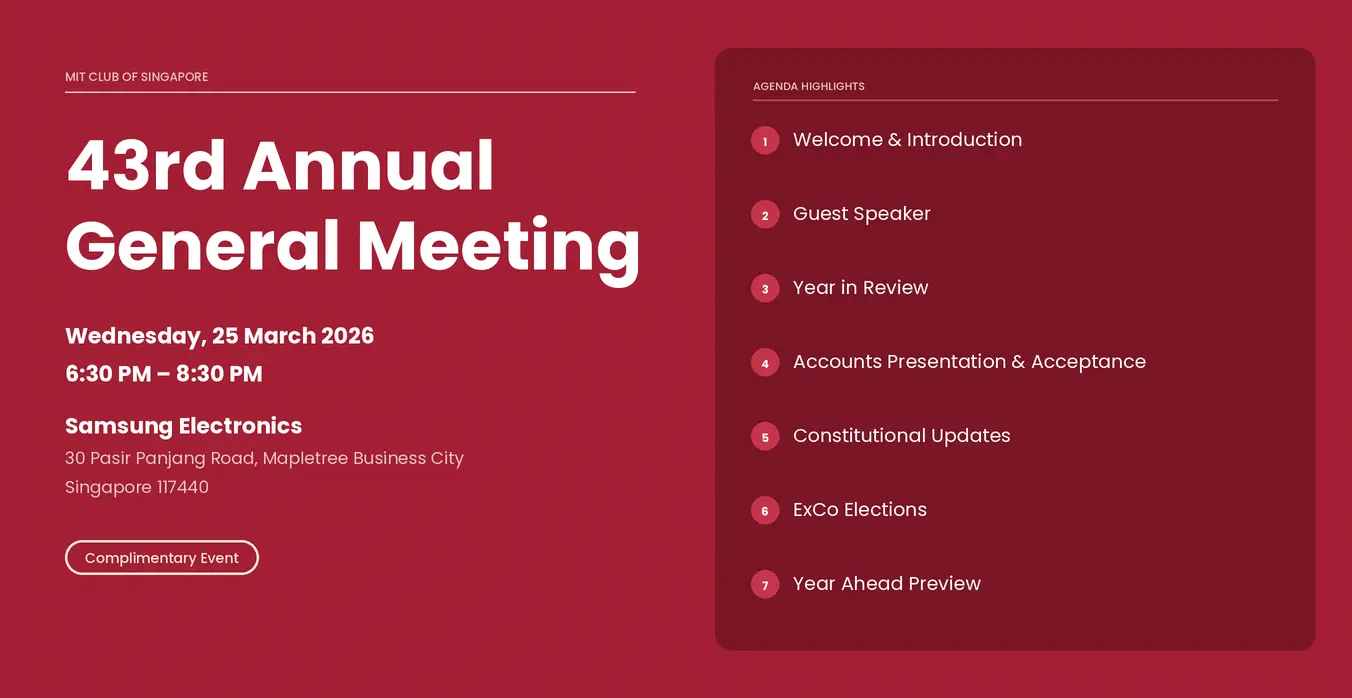 MIT CLUB OF SINGAPORE

43rd Annual General Meeting

Wednesday, 25 March 2026
6:30 PM – 8:30 PM

Samsung Electronics
30 Pasir Panjang Road, Mapletree Business City
Singapore 117440

Complimentary Event

AGENDA HIGHLIGHTS

1 Welcome & Introduction

2 Guest Speaker

3 Year in Review

4 Accounts Presentation & Acceptance

5 Constitutional Updates

6 ExCo Elections

7 Year Ahead Preview